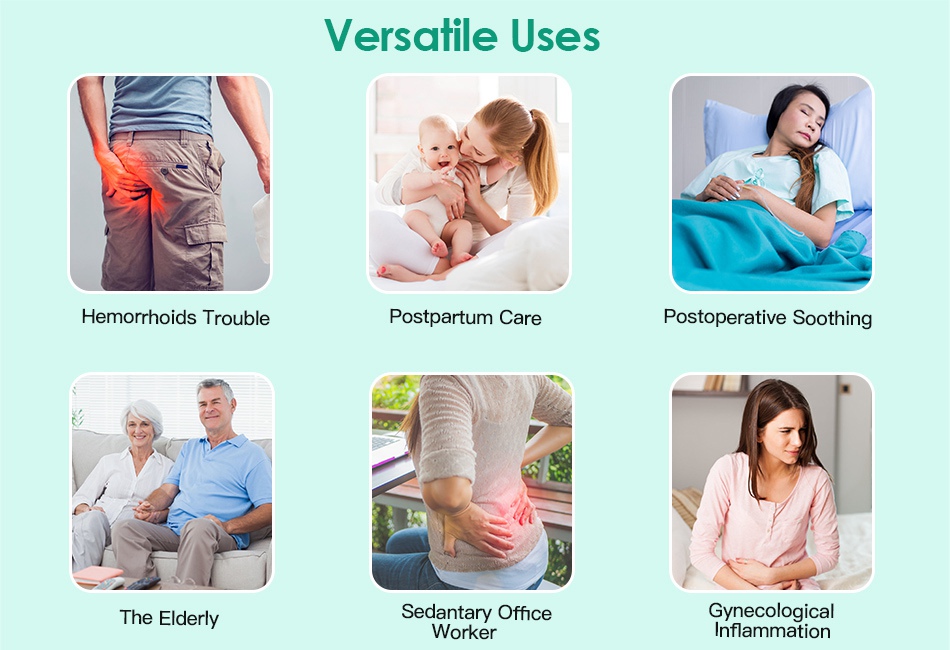 Versatile Uses

Hemorrhoids Trouble

Postpartum Care

Postoperative Soothing

The Elderly

Sedantary Office Worker

Gynecological Inflammation